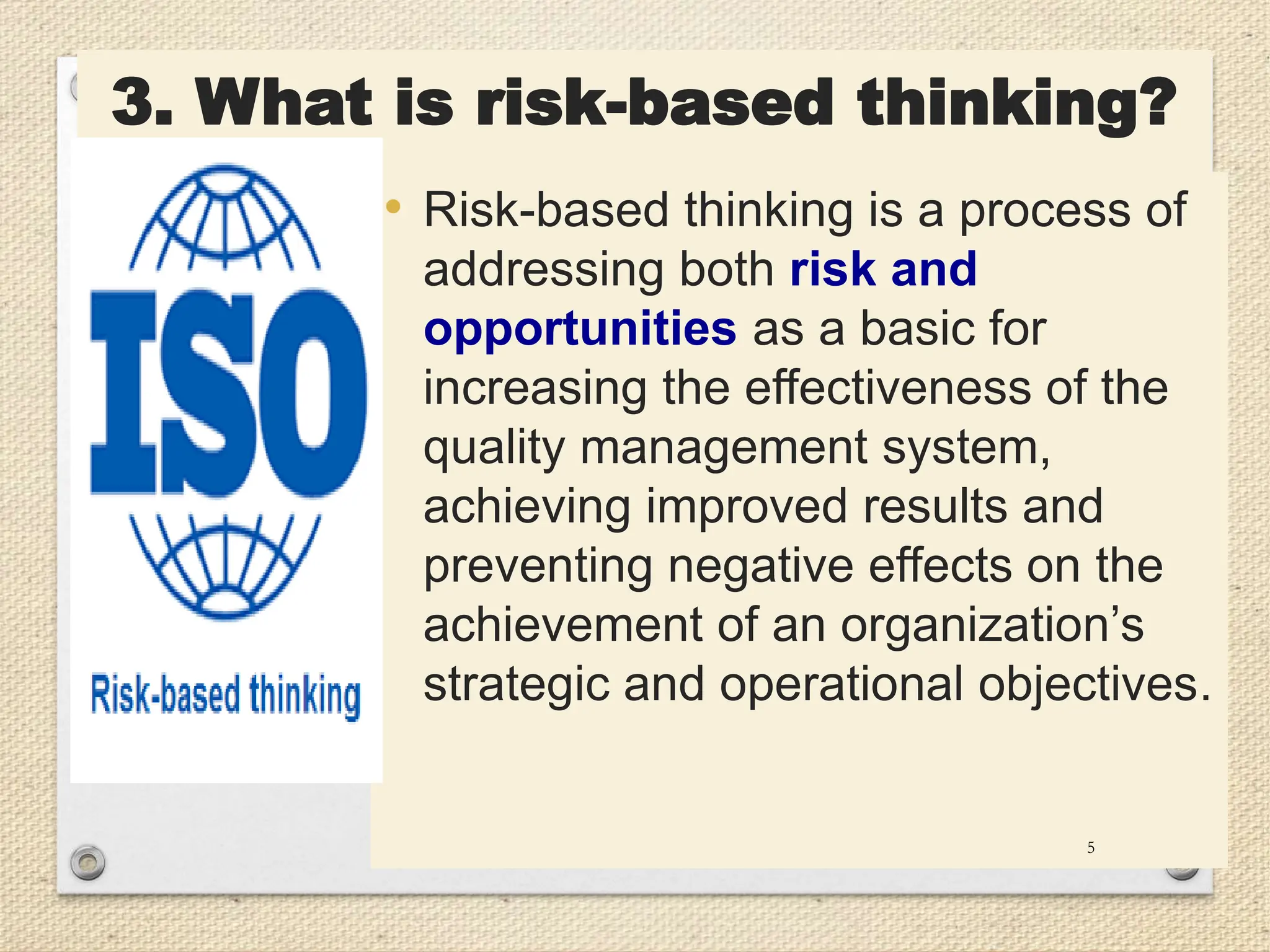 3. What is risk-based thinking?

ISO

Risk-based thinking

• Risk-based thinking is a process of addressing both risk and opportunities as a basic for increasing the effectiveness of the quality management system, achieving improved results and preventing negative effects on the achievement of an organization’s strategic and operational objectives.

5